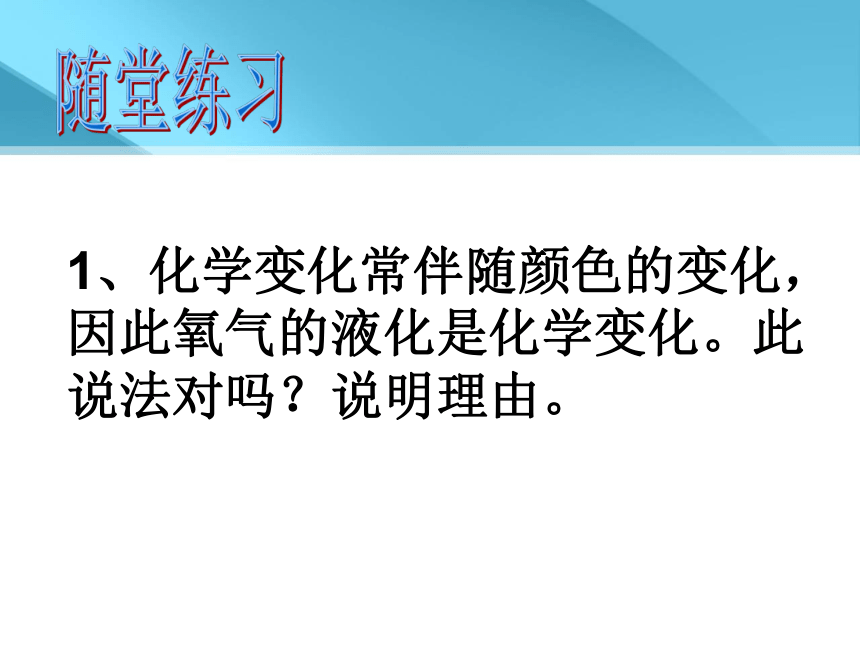 随堂练习

1、化学变化常伴随颜色的变化，因此氧气的液化是化学变化。此说法对吗？说明理由。